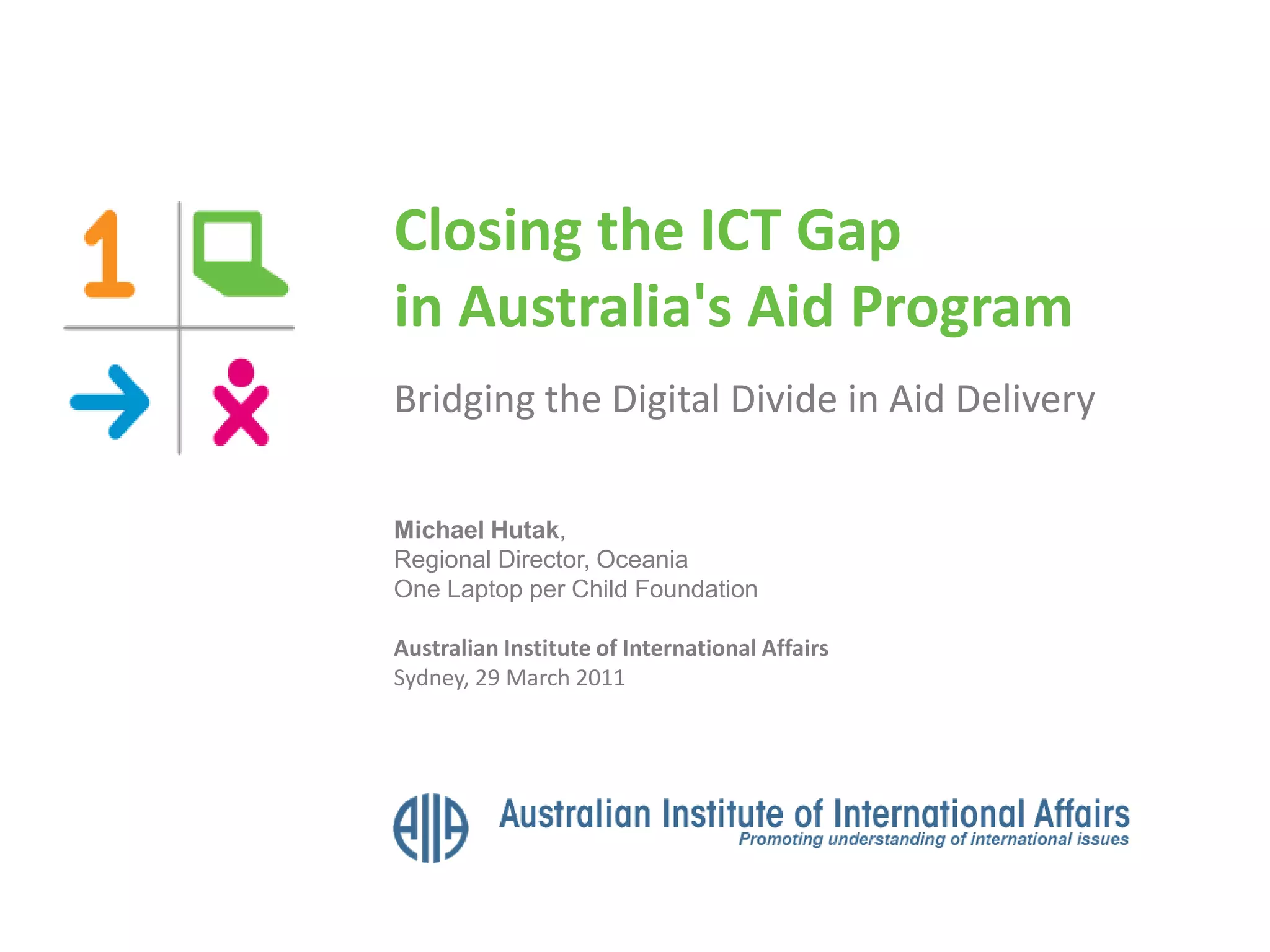 1

Closing the ICT Gap
in Australia's Aid Program

Bridging the Digital Divide in Aid Delivery

Michael Hutak,
Regional Director, Oceania
One Laptop per Child Foundation

Australian Institute of International Affairs
Sydney, 29 March 2011

AIIA

Australian Institute of International Affairs
Promoting understanding of international issues